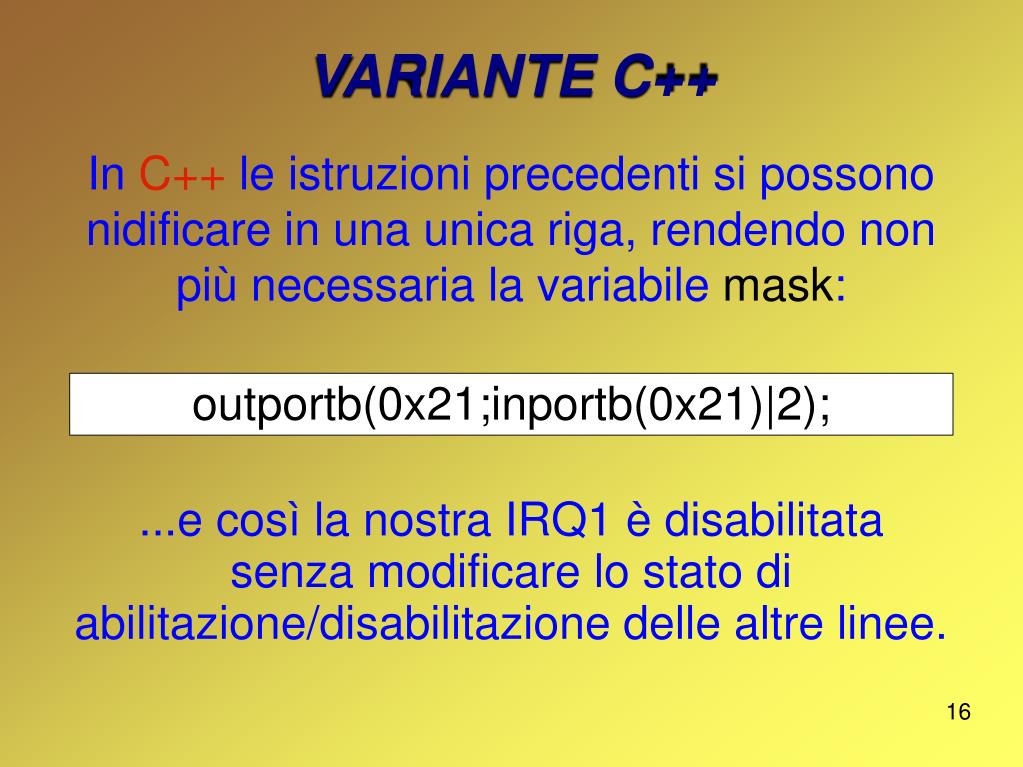 VARIANTE C++

In C++ le istruzioni precedenti si possono nidificare in una unica riga, rendendo non più necessaria la variabile mask:

outportb(0x21;inportb(0x21)|2);

...e così la nostra IRQ1 è disabilitata senza modificare lo stato di abilitazione/disabilitazione delle altre linee.

16